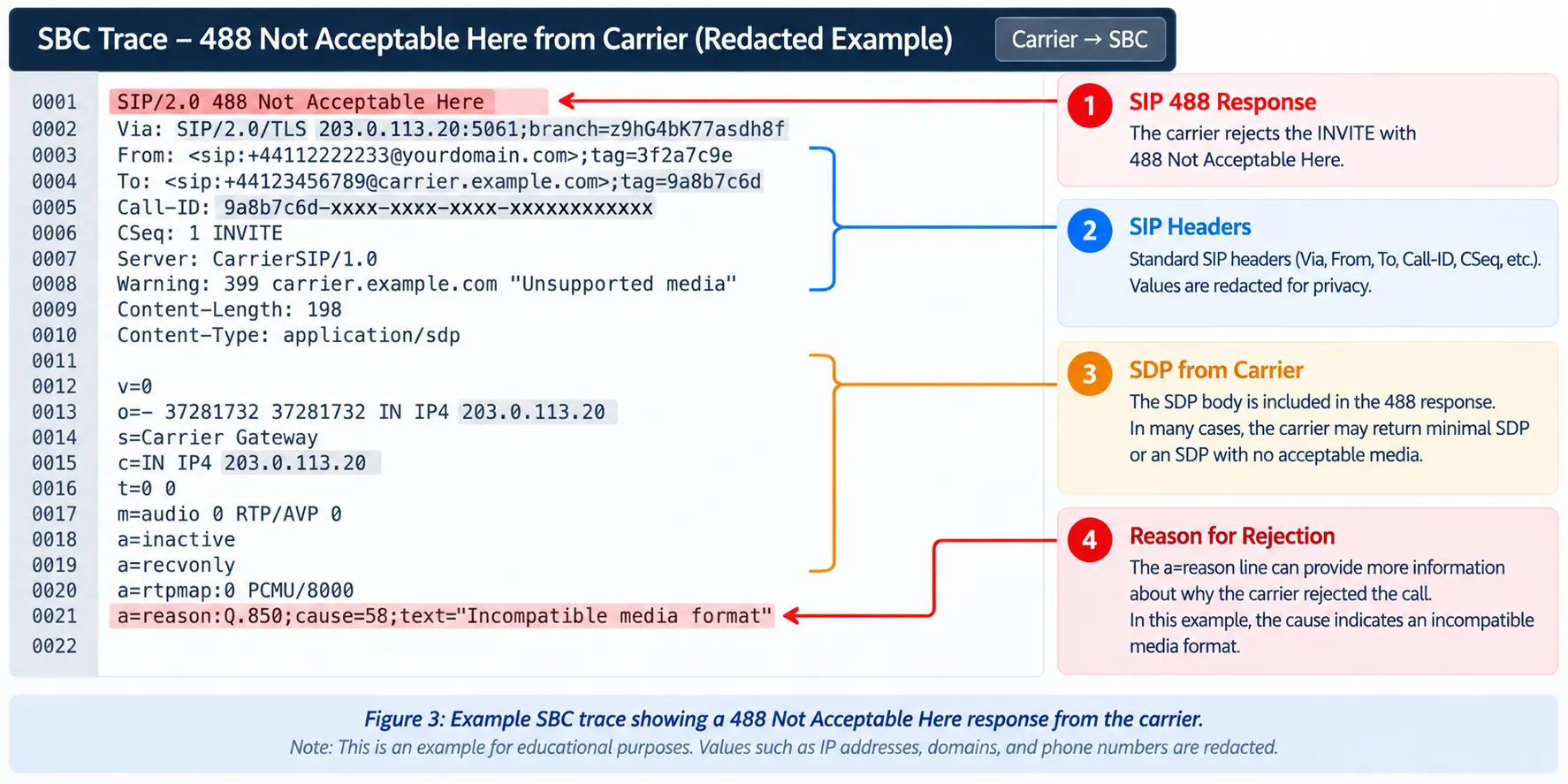 SBC Trace – 488 Not Acceptable Here from Carrier (Redacted Example)

Carrier → SBC

0001 SIP/2.0 488 Not Acceptable Here
0002 Via: SIP/2.0/TLS 203.0.113.20:5061;branch=z9hG4bK77asdh8f
0003 From: <sip:+44112222233@yourdomain.com>;tag=3f2a7c9e
0004 To: <sip:+44123456789@carrier.example.com>;tag=9a8b7c6d
0005 Call-ID: 9a8b7c6d-xxxx-xxxx-xxxx-xxxxxxxxxxxx
0006 CSeq: 1 INVITE
0007 Server: CarrierSIP/1.0
0008 Warning: 399 carrier.example.com "Unsupported media"
0009 Content-Length: 198
0010 Content-Type: application/sdp
0011
0012 v=0
0013 o=- 37281732 37281732 IN IP4 203.0.113.20
0014 s=Carrier Gateway
0015 c=IN IP4 203.0.113.20
0016 t=0 0
0017 m=audio 0 RTP/AVP 0
0018 a=inactive
0019 a=recvonly
0020 a=rtpmap:0 PCMU/8000
0021 a=reason:Q.850;cause=58;text="Incompatible media format"
0022

1 SIP 488 Response
The carrier rejects the INVITE with 488 Not Acceptable Here.

2 SIP Headers
Standard SIP headers (Via, From, To, Call-ID, CSeq, etc.). Values are redacted for privacy.

3 SDP from Carrier
The SDP body is included in the 488 response. In many cases, the carrier may return minimal SDP or an SDP with no acceptable media.

4 Reason for Rejection
The a=reason line can provide more information about why the carrier rejected the call. In this example, the cause indicates an incompatible media format.

Figure 3: Example SBC trace showing a 488 Not Acceptable Here response from the carrier.
Note: This is an example for educational purposes. Values such as IP addresses, domains, and phone numbers are redacted.